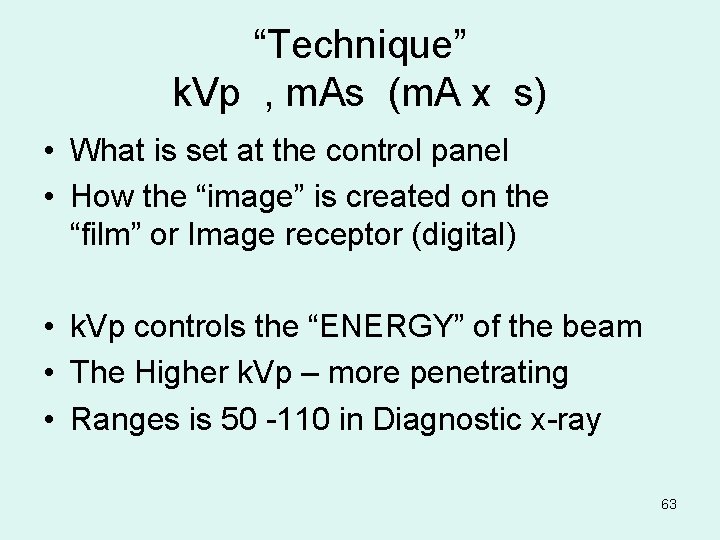 “Technique”
kVp , mAs (mA x s)

• What is set at the control panel
• How the “image” is created on the “film” or Image receptor (digital)

• kVp controls the “ENERGY” of the beam
• The Higher kVp – more penetrating
• Ranges is 50 -110 in Diagnostic x-ray

63